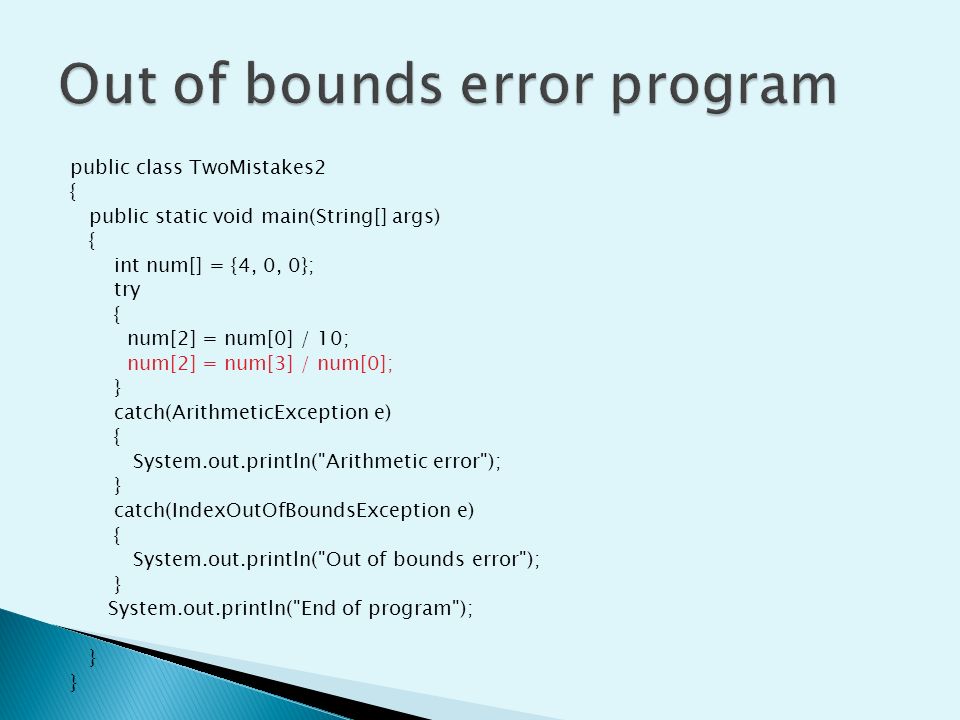 Out of bounds error program

public class TwoMistakes2
{
public static void main(String[] args)
{
int num[] = {4, 0, 0};
try
{
num[2] = num[0] / 10;
num[2] = num[3] / num[0];
}
catch(ArithmeticException e)
{
System.out.println("Arithmetic error");
}
catch(IndexOutOfBoundsException e)
{
System.out.println("Out of bounds error");
}
System.out.println("End of program");

}
}